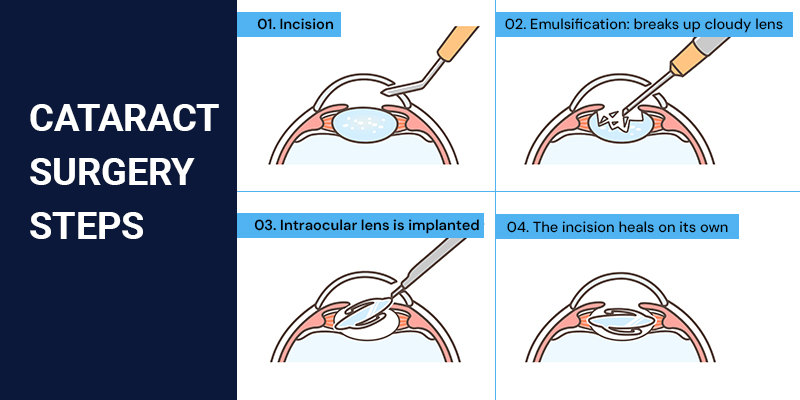 CATARACT SURGERY STEPS

01. Incision

02. Emulsification: breaks up cloudy lens

03. Intraocular lens is implanted

04. The incision heals on its own